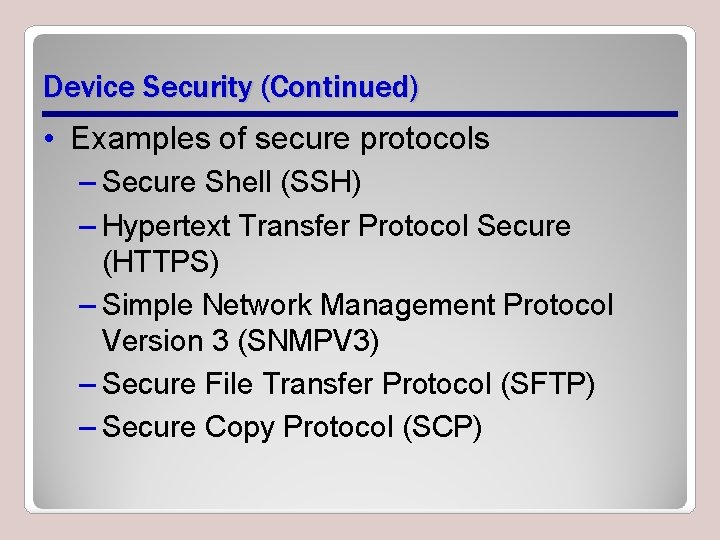 Device Security (Continued)

• Examples of secure protocols
– Secure Shell (SSH)
– Hypertext Transfer Protocol Secure (HTTPS)
– Simple Network Management Protocol Version 3 (SNMPV3)
– Secure File Transfer Protocol (SFTP)
– Secure Copy Protocol (SCP)